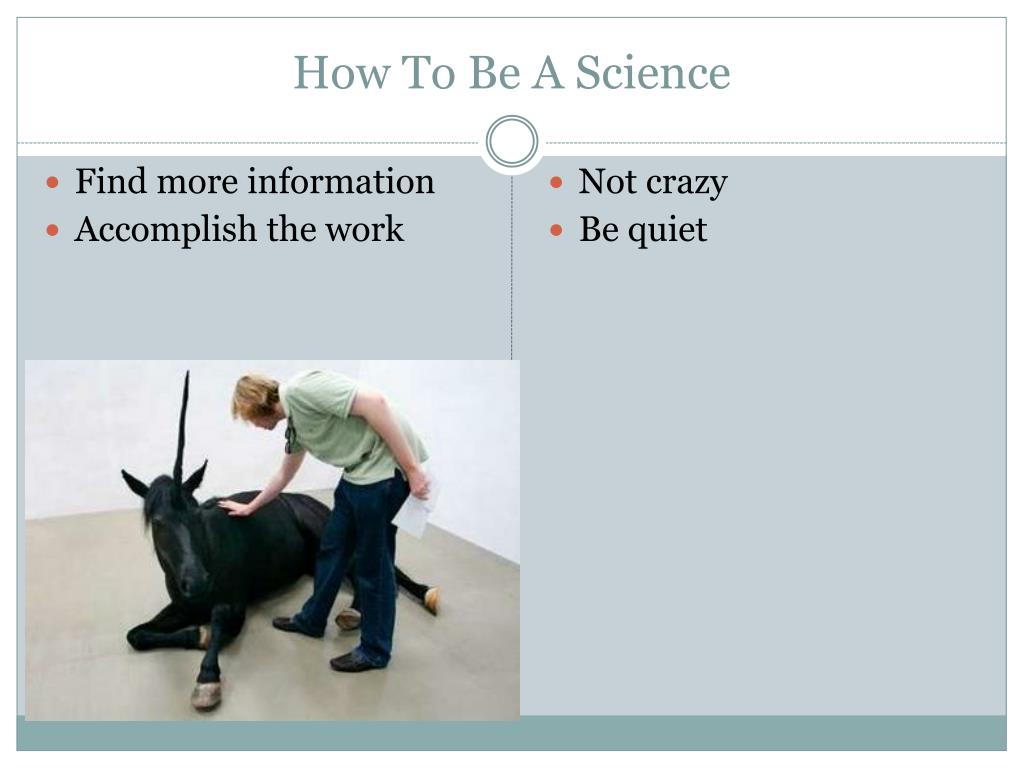 How To Be A Science

- Find more information
- Accomplish the work

- Not crazy
- Be quiet